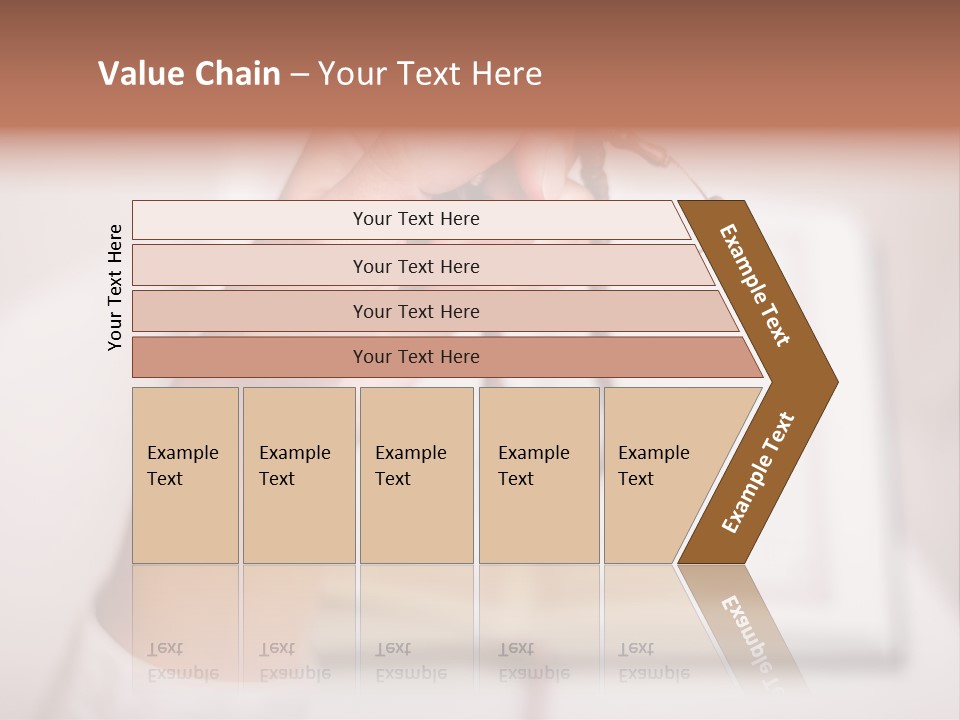 Value Chain – Your Text Here

Your Text Here

Your Text Here

Your Text Here

Your Text Here

Your Text Here

Example Text

Example Text

Example Text

Example Text

Example Text

Example Text

Example Text